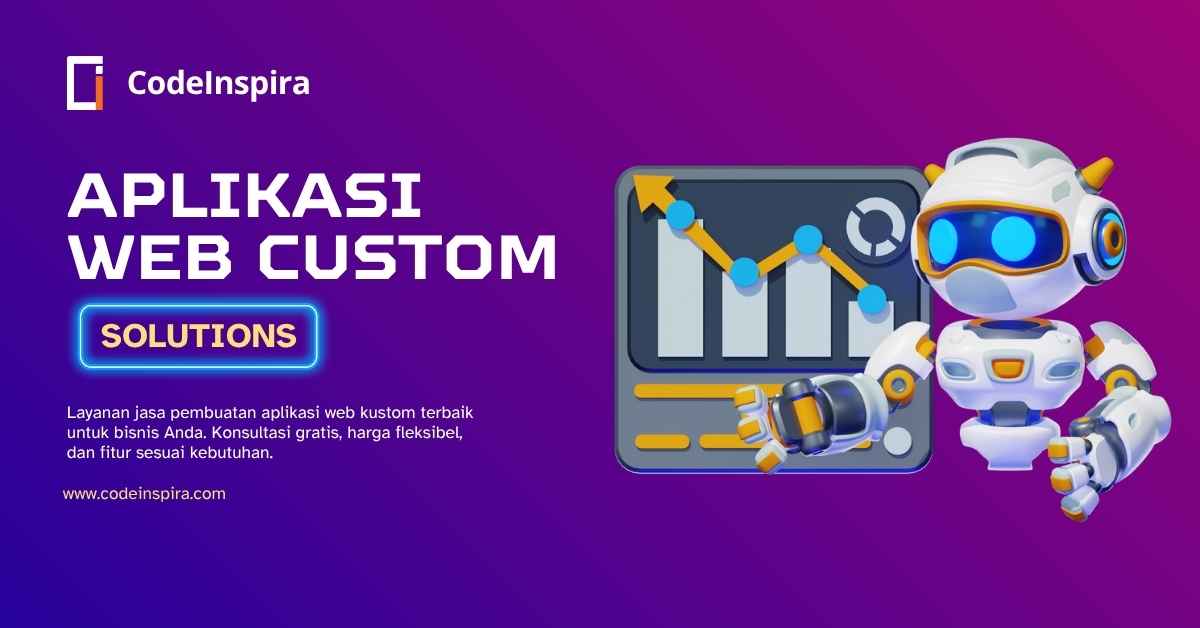 CodeInspira

APLIKASI WEB CUSTOM

SOLUTIONS

Layanan jasa pembuatan aplikasi web kustom terbaik untuk bisnis Anda. Konsultasi gratis, harga fleksibel, dan fitur sesuai kebutuhan.

www.codeinspira.com